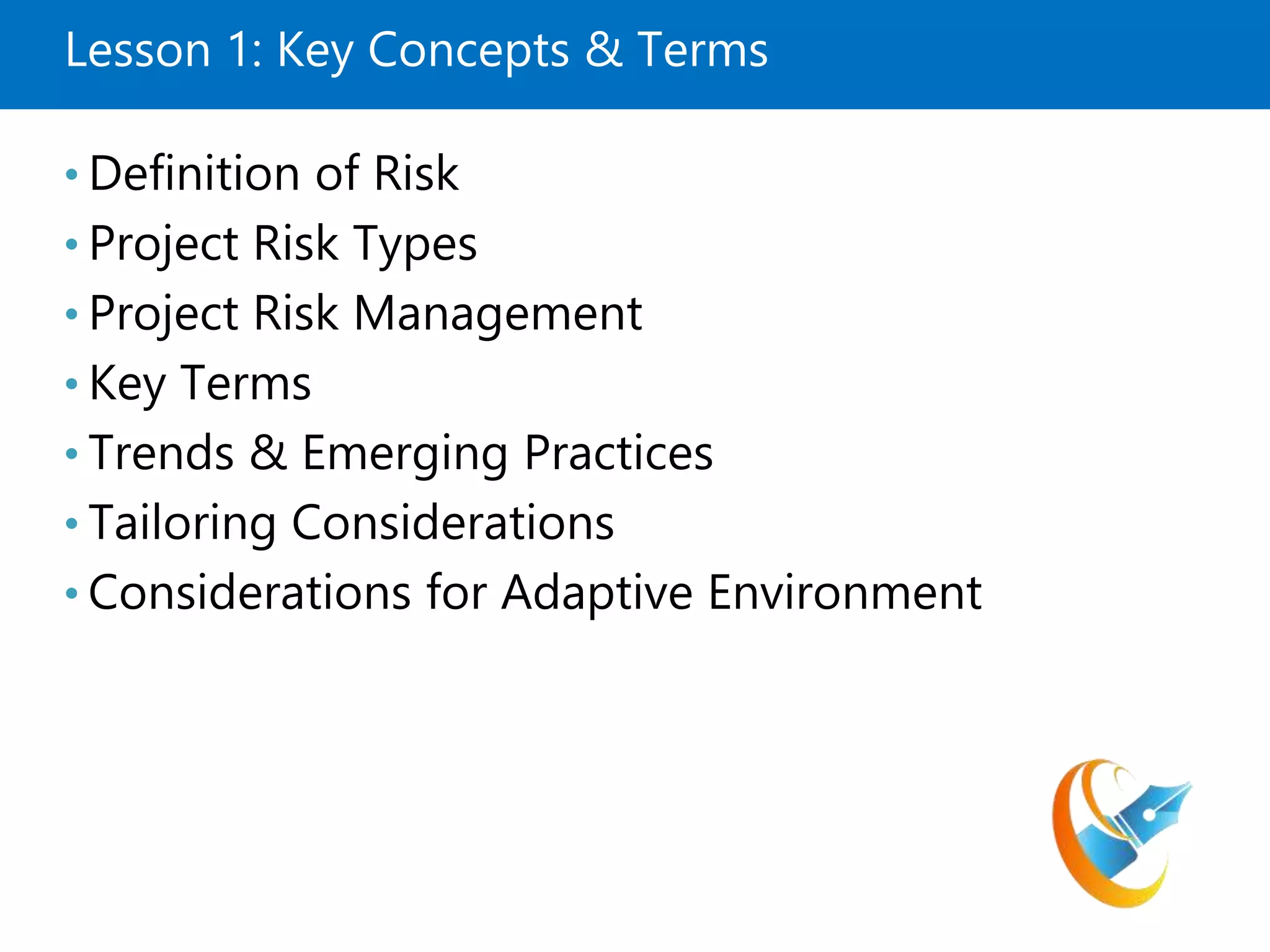 Lesson 1: Key Concepts & Terms

• Definition of Risk
• Project Risk Types
• Project Risk Management
• Key Terms
• Trends & Emerging Practices
• Tailoring Considerations
• Considerations for Adaptive Environment